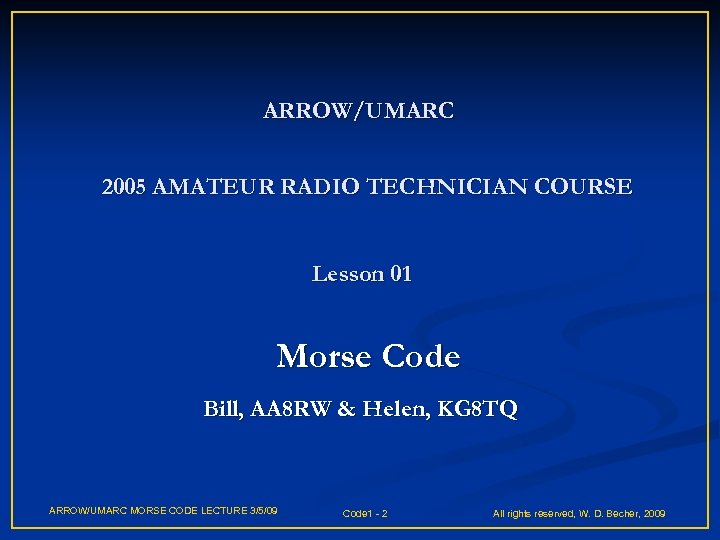 ARROW/UMARC

2005 AMATEUR RADIO TECHNICIAN COURSE

Lesson 01

Morse Code

Bill, AA8RW & Helen, KG8TQ

ARROW/UMARC MORSE CODE LECTURE 3/5/09

Code1 - 2

All rights reserved, W. D. Becher, 2009